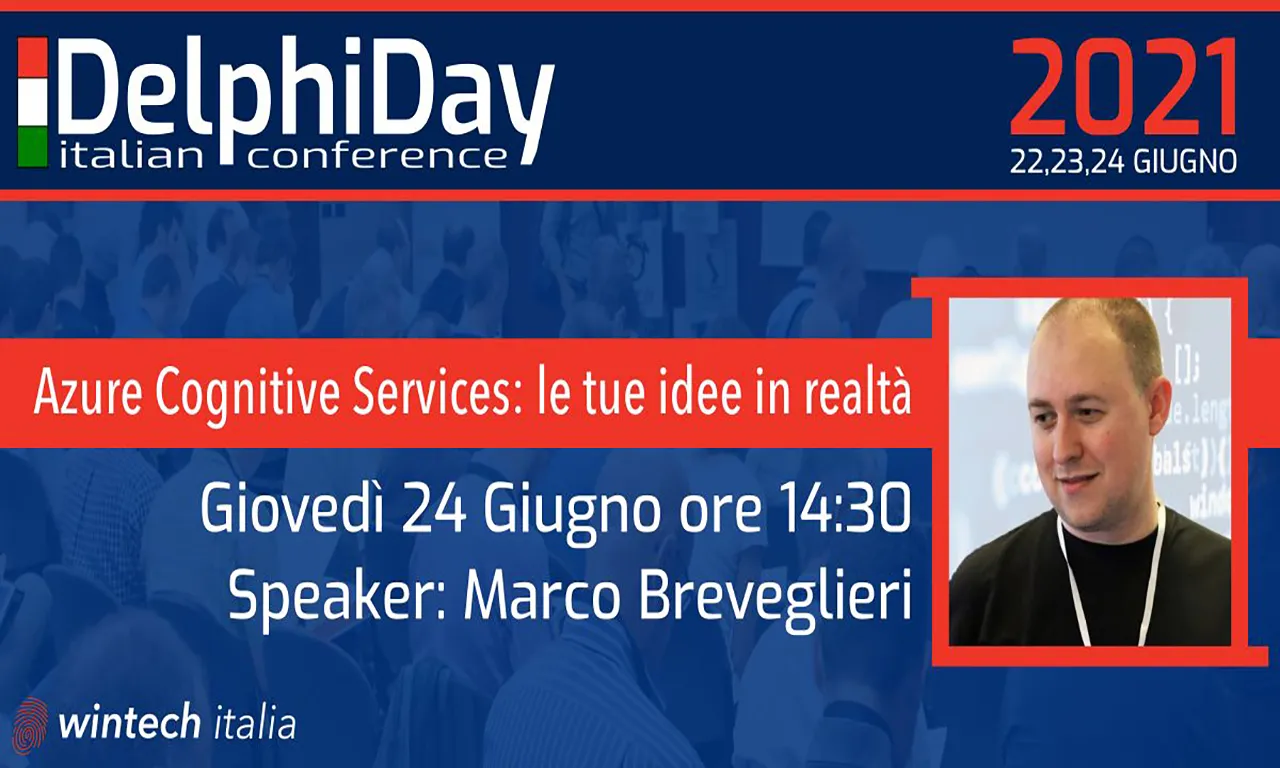 DelphiDay
italian conference

2021
22,23,24 GIUGNO

Azure Cognitive Services: le tue idee in realtà

Giovedì 24 Giugno ore 14:30
Speaker: Marco Breveglieri

wintech italia